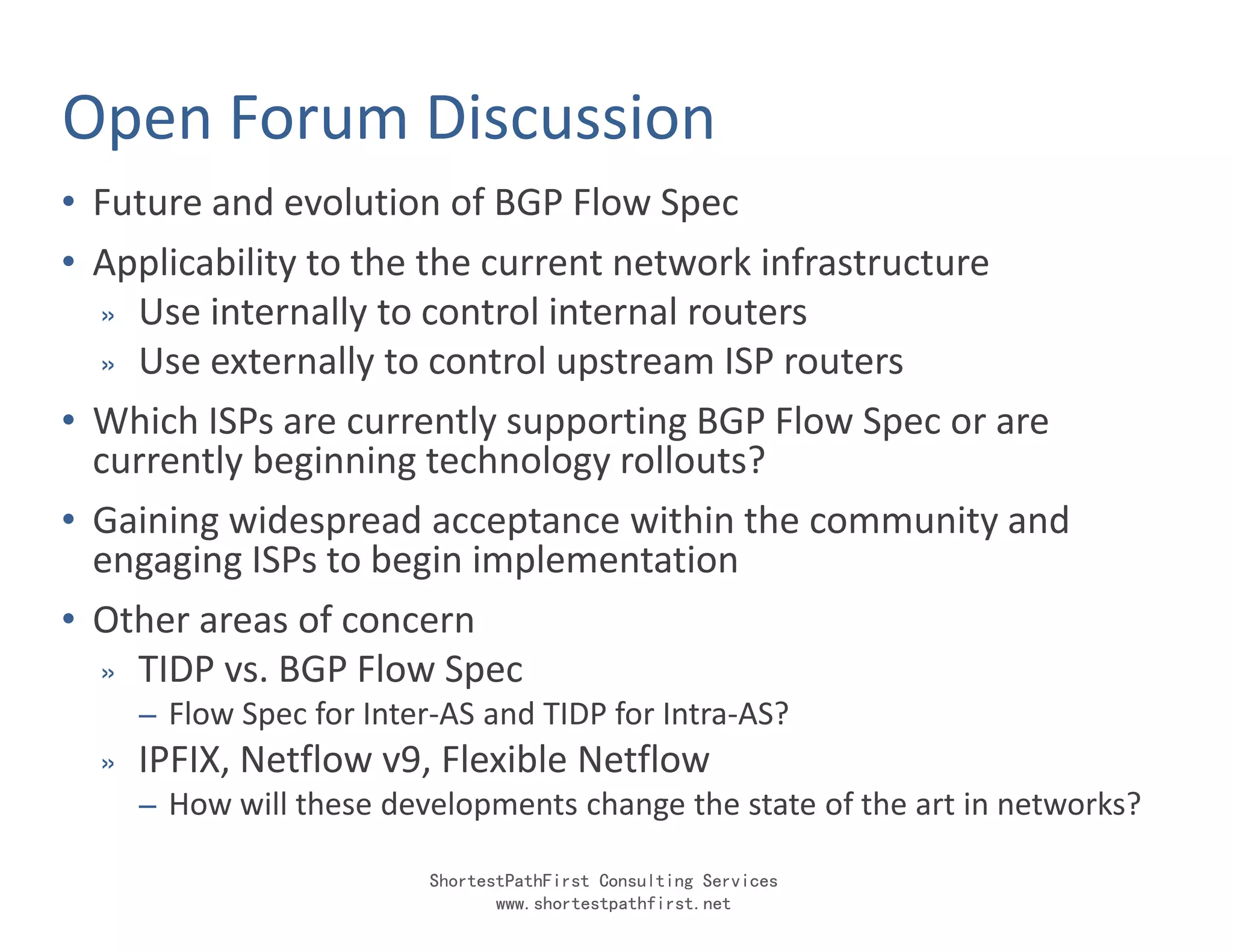 Open Forum Discussion

• Future and evolution of BGP Flow Spec

• Applicability to the the current network infrastructure
» Use internally to control internal routers
» Use externally to control upstream ISP routers

• Which ISPs are currently supporting BGP Flow Spec or are currently beginning technology rollouts?

• Gaining widespread acceptance within the community and engaging ISPs to begin implementation

• Other areas of concern
» TIDP vs. BGP Flow Spec
– Flow Spec for Inter-AS and TIDP for Intra-AS?
» IPFIX, Netflow v9, Flexible Netflow
– How will these developments change the state of the art in networks?

ShortestPathFirst Consulting Services
www.shortestpathfirst.net